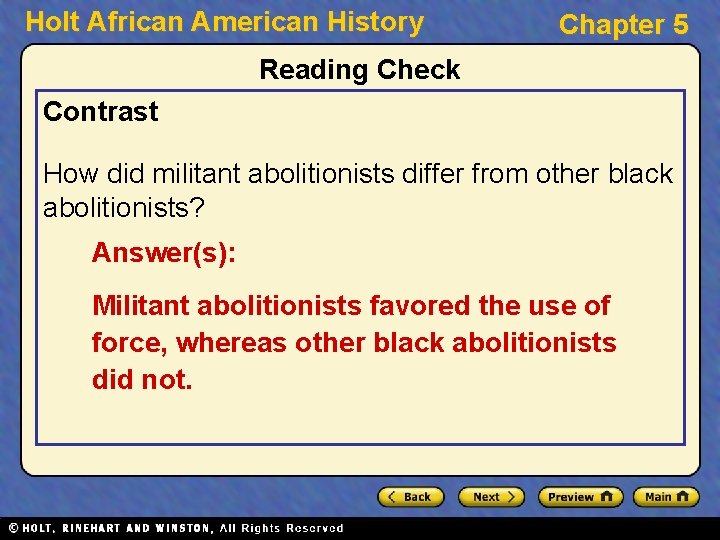 Holt African American History

Chapter 5

Reading Check

Contrast

How did militant abolitionists differ from other black abolitionists?

Answer(s):

Militant abolitionists favored the use of force, whereas other black abolitionists did not.

Back

Next

Preview

Main

© HOLT, RINEHART AND WINSTON, All Rights Reserved